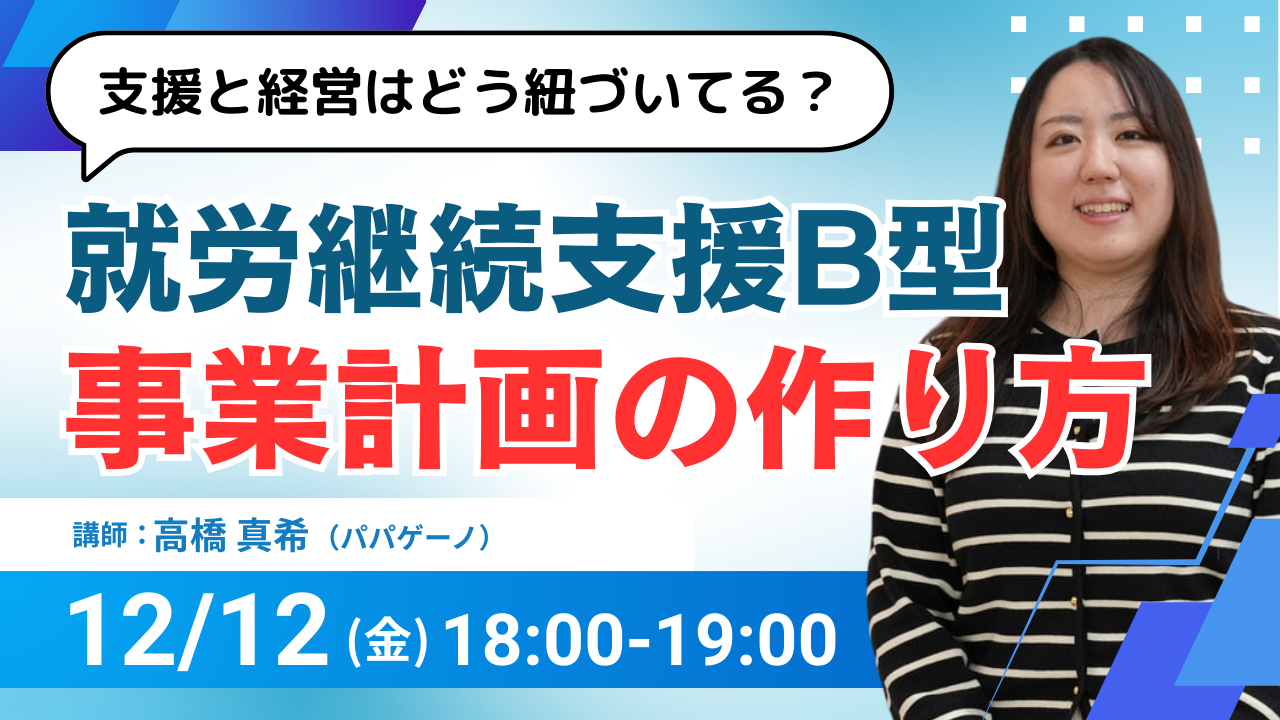 支援と経営はどう紐づいてる？

就労継続支援B型
事業計画の作り方

講師：高橋 真希（パパゲーノ）

12/12(金) 18:00-19:00